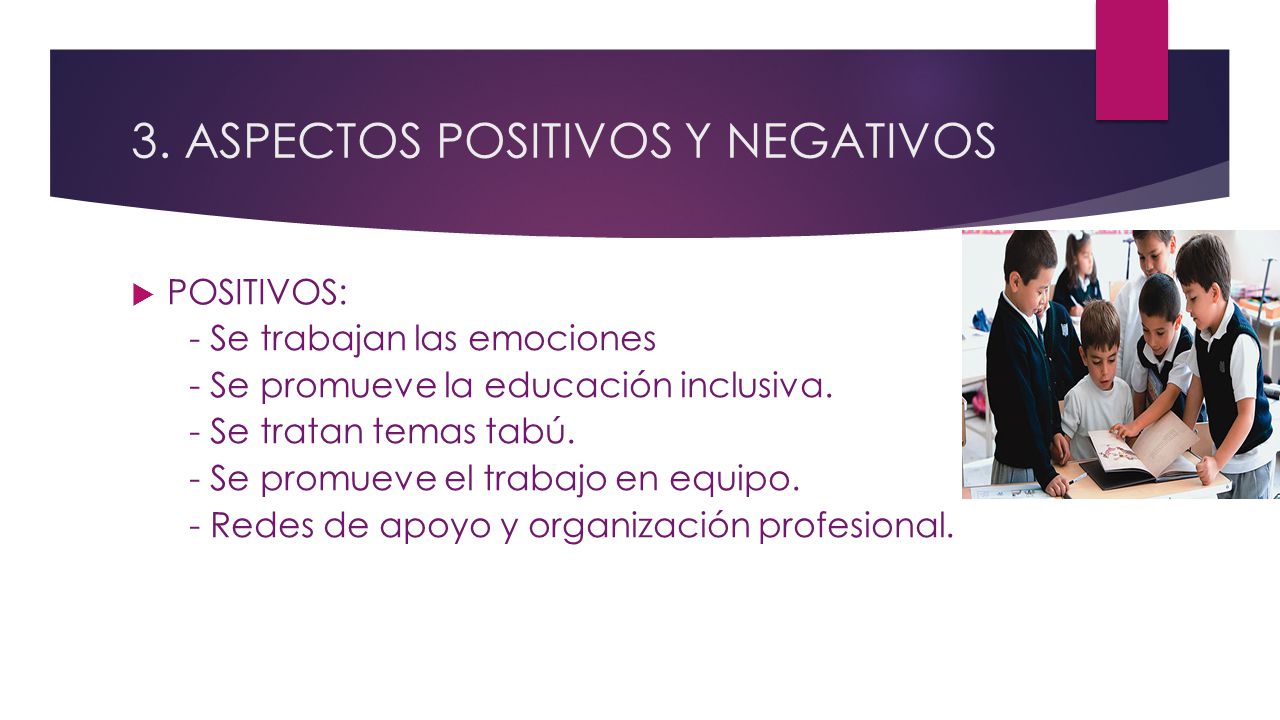 3. ASPECTOS POSITIVOS Y NEGATIVOS

POSITIVOS:
- Se trabajan las emociones
- Se promueve la educación inclusiva.
- Se tratan temas tabú.
- Se promueve el trabajo en equipo.
- Redes de apoyo y organización profesional.